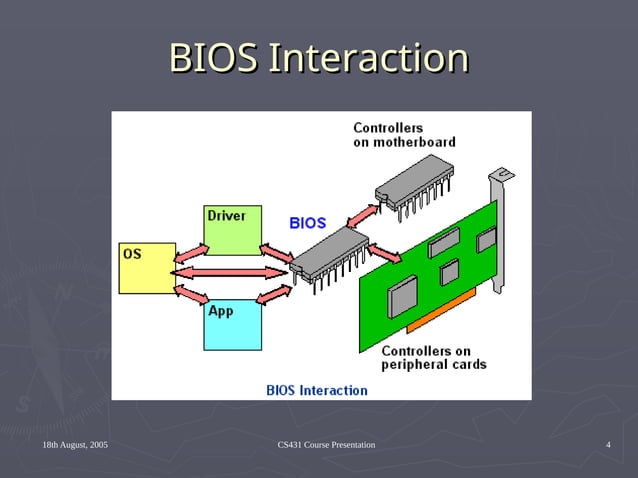 BIOS Interaction

Controllers on motherboard

Driver

BIOS

OS

App

Controllers on peripheral cards

BIOS Interaction

18th August, 2005

CS431 Course Presentation

4